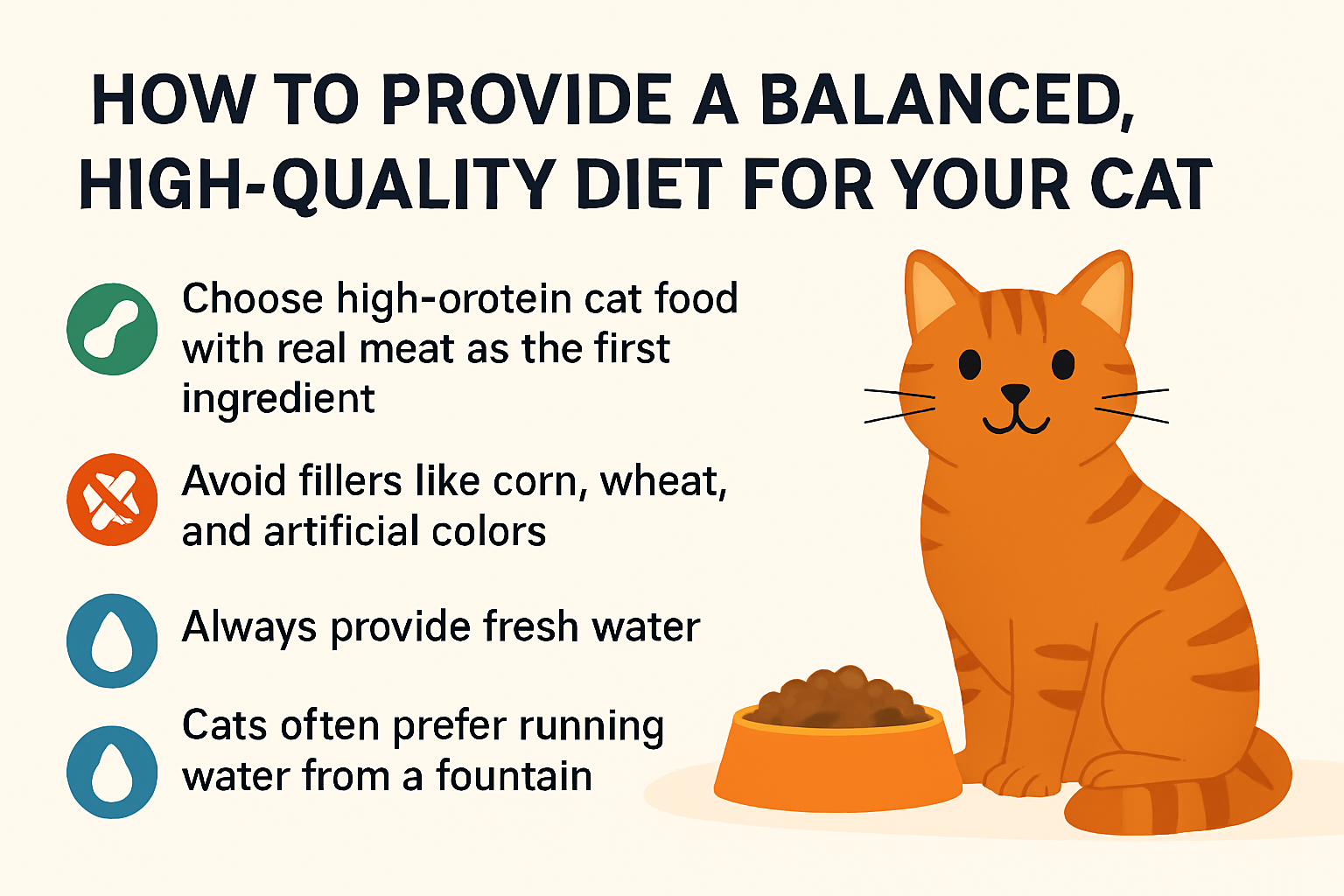 HOW TO PROVIDE A BALANCED, HIGH-QUALITY DIET FOR YOUR CAT

Choose high-orotein cat food with real meat as the first ingredient

Avoid fillers like corn, wheat, and artificial colors

Always provide fresh water

Cats often prefer running water from a fountain